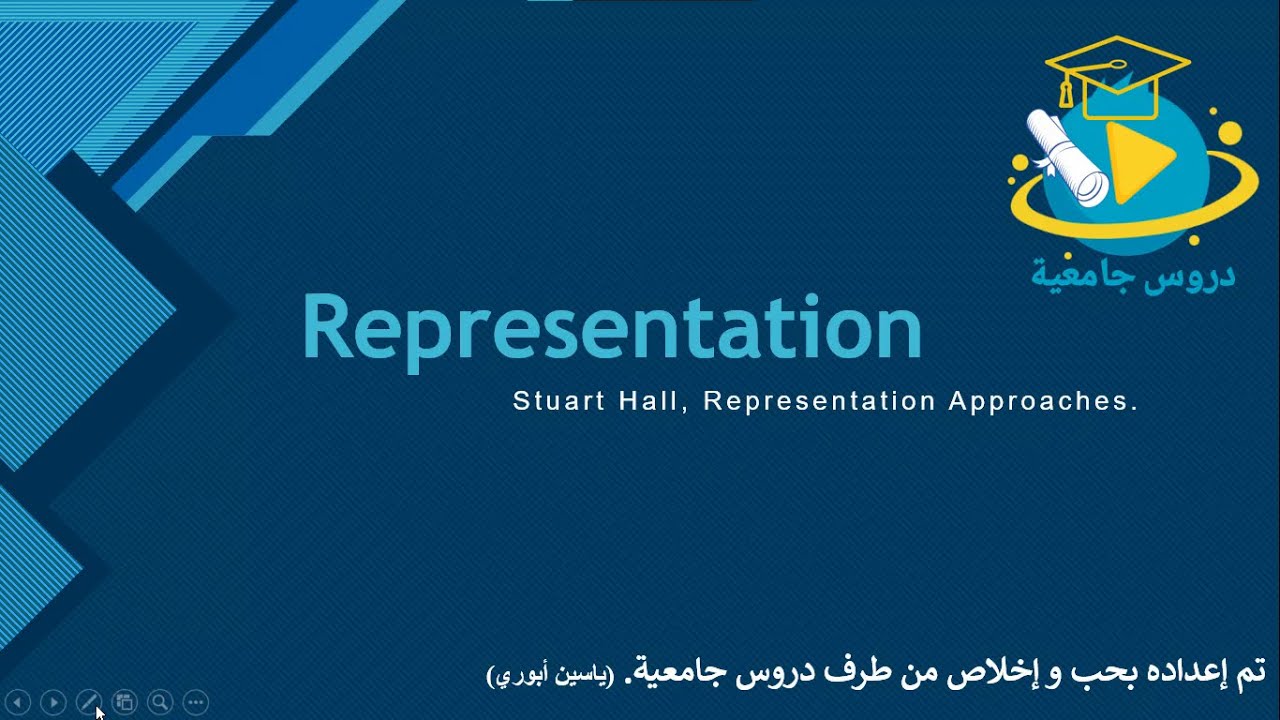 دروس جامعية

Representation

Stuart Hall, Representation Approaches.

تم إعداده بحب و إخلاص من طرف دروس جامعية. (ياسين أبوري)